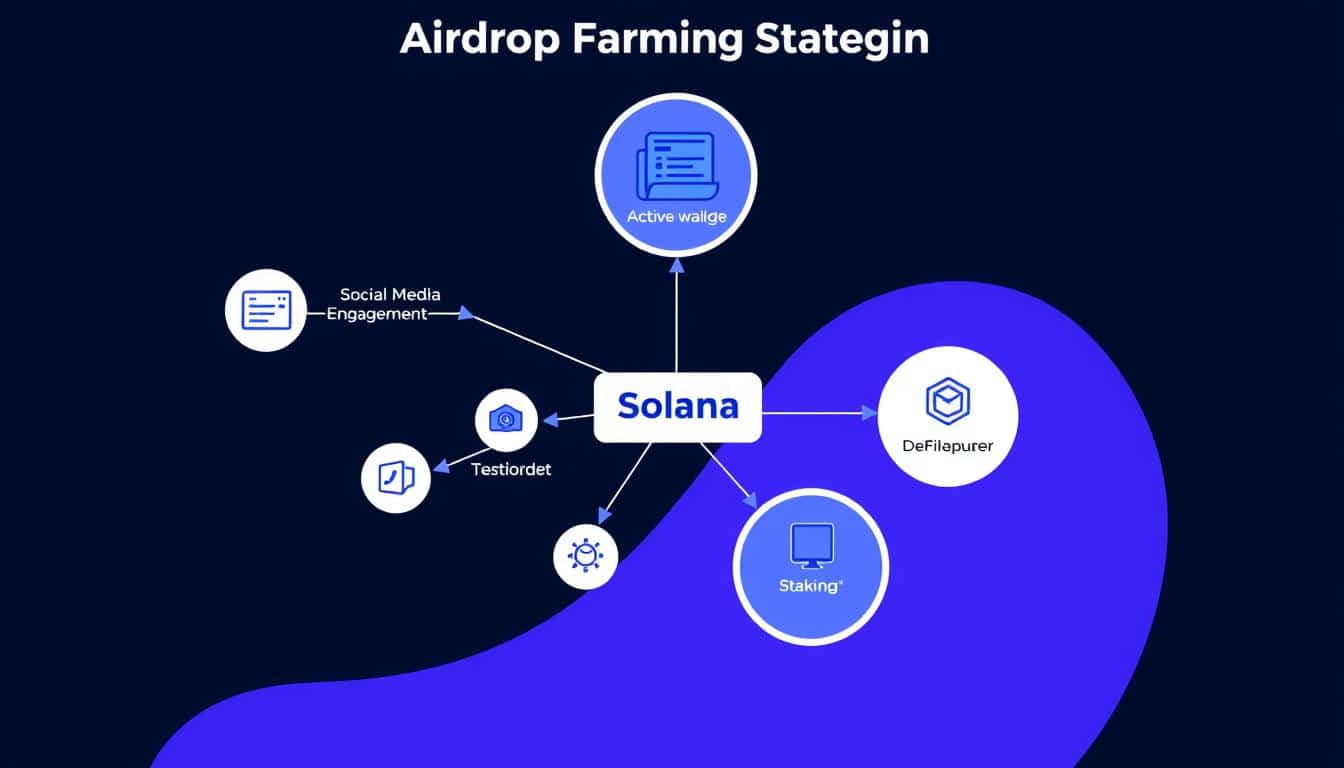 Airdrop Farming Stategin

Active wallge

Social Media Engagement

Solana

DeFilapurer

Testiordet

Staking